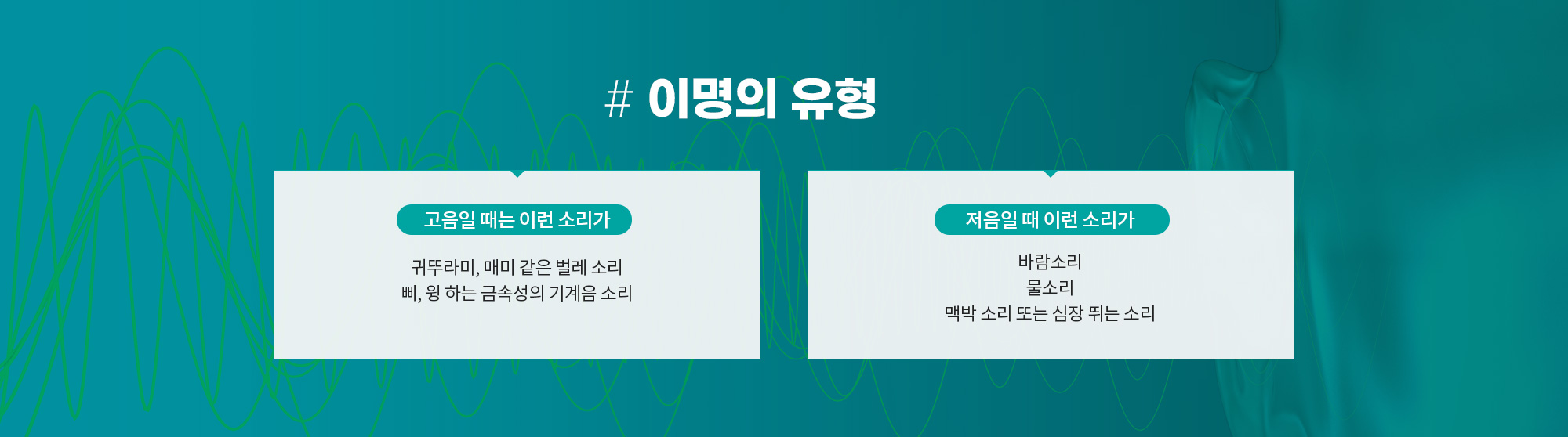 # 이명의 유형

고음일 때는 이런 소리가

귀뚜라미, 매미 같은 벌레 소리
삐, 윙 하는 금속성의 기계음 소리

저음일 때 이런 소리가

바람소리
물소리
맥박 소리 또는 심장 뛰는 소리